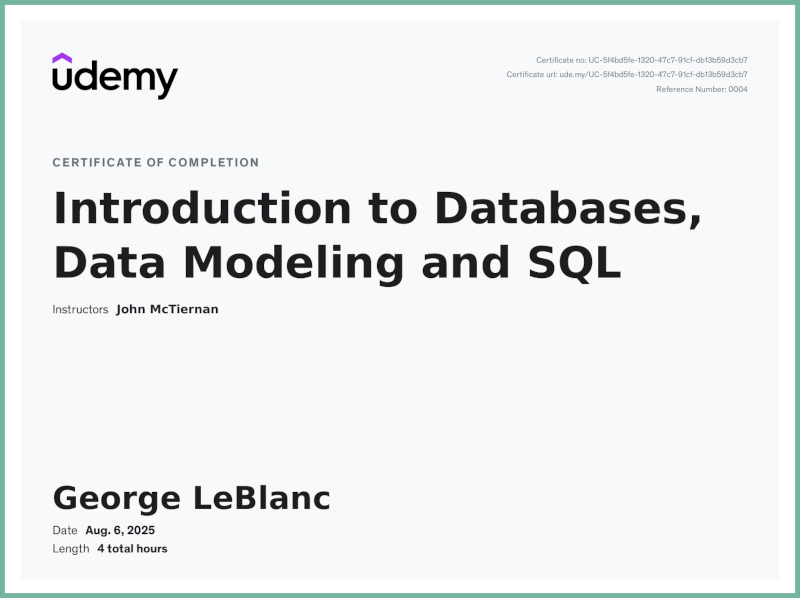 udemy

Certificate no: UC-5f4bd5fe-1320-47c7-91cf-db13b59d3cb7
Certificate url: ude.my/UC-5f4bd5fe-1320-47c7-91cf-db13b59d3cb7
Reference Number: 0004

CERTIFICATE OF COMPLETION

Introduction to Databases, Data Modeling and SQL

Instructors John McTiernan

George LeBlanc

Date Aug. 6, 2025
Length 4 total hours